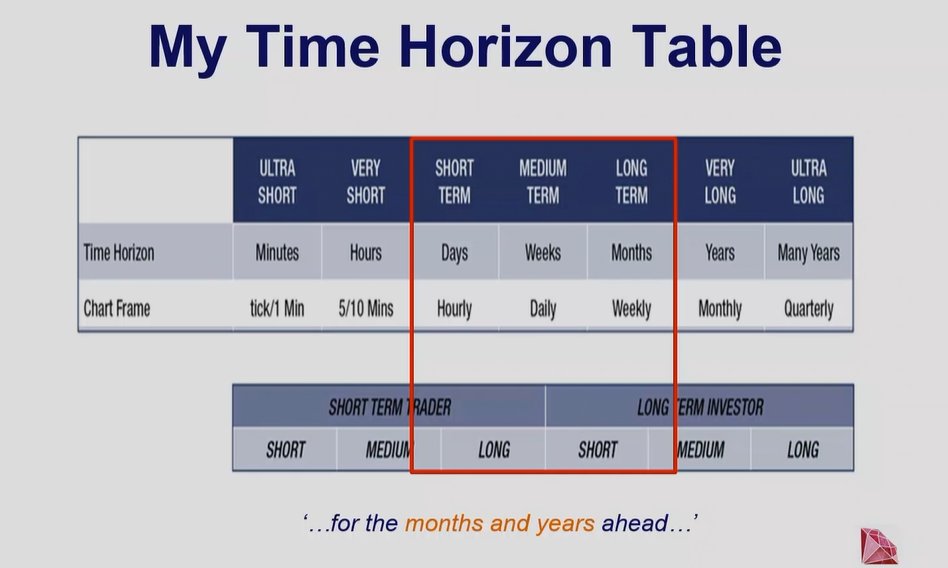 My Time Horizon Table

| | ULTRA SHORT | VERY SHORT | SHORT TERM | MEDIUM TERM | LONG TERM | VERY LONG | ULTRA LONG |
|---|---|---|---|---|---|---|---|
| Time Horizon | Minutes | Hours | Days | Weeks | Months | Years | Many Years |
| Chart Frame | tick/1 Min | 5/10 Mins | Hourly | Daily | Weekly | Monthly | Quarterly |

| SHORT TERM TRADER | | | LONG TERM INVESTOR | | |
|---|---|---|---|---|---|
| SHORT | MEDIUM | LONG | SHORT | MEDIUM | LONG |

'…for the months and years ahead…'